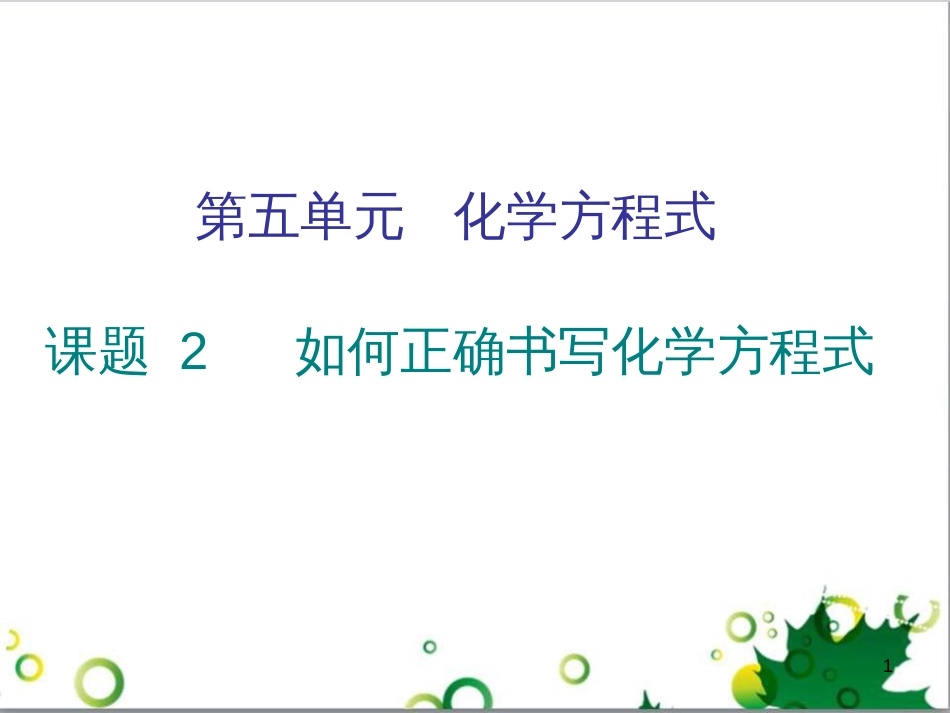 第五单元　化学方程式

课题 2　　如何正确书写化学方程式

1